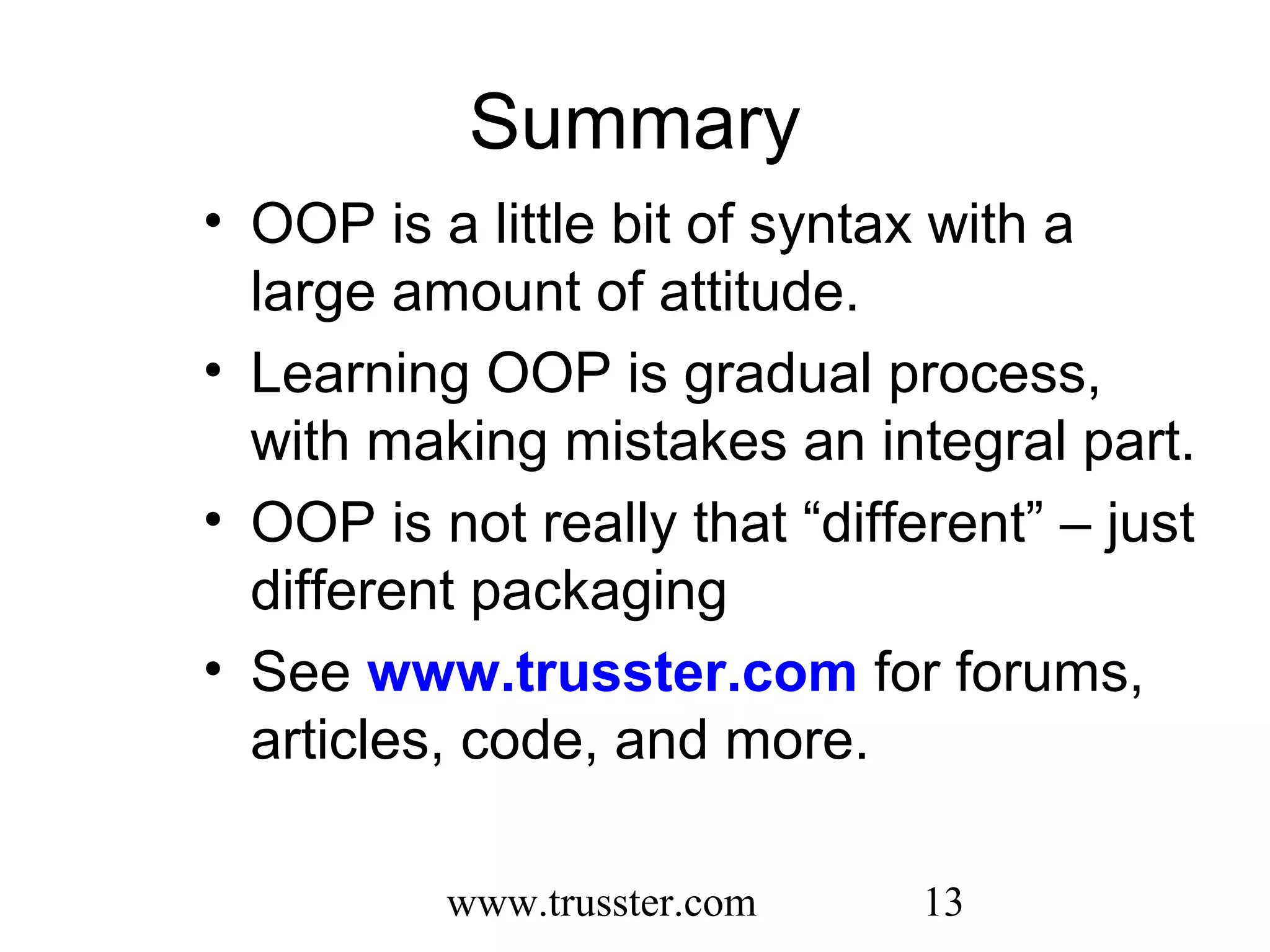 Summary

• OOP is a little bit of syntax with a large amount of attitude.

• Learning OOP is gradual process, with making mistakes an integral part.

• OOP is not really that “different” – just different packaging

• See www.trusster.com for forums, articles, code, and more.

www.trusster.com 13